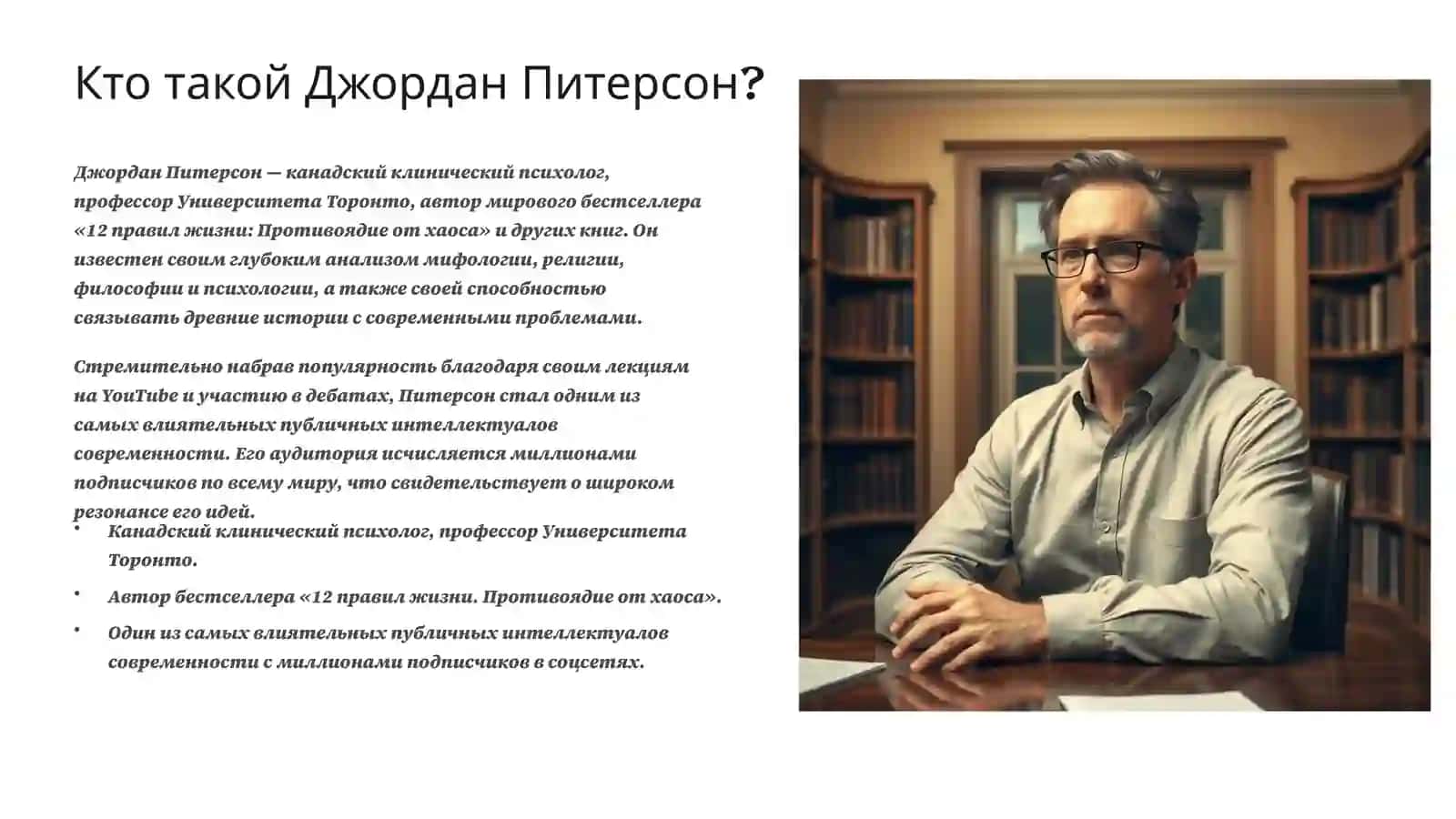 Кто такой Джордан Питерсон?

Джордан Питерсон — канадский клинический психолог, профессор Университета Торонто, автор мирового бестселлера «12 правил жизни: Противоядие от хаоса» и других книг. Он известен своим глубоким анализом мифологии, религии, философии и психологии, а также своей способностью связывать древние истории с современными проблемами.

Стремительно набрав популярность благодаря своим лекциям на YouTube и участию в дебатах, Питерсон стал одним из самых влиятельных публичных интеллектуалов современности. Его аудитория исчисляется миллионами подписчиков по всему миру, что свидетельствует о широком резонансе его идей.

• Канадский клинический психолог, профессор Университета Торонто.
• Автор бестселлера «12 правил жизни. Противоядие от хаоса».
• Один из самых влиятельных публичных интеллектуалов современности с миллионами подписчиков в соцсетях.